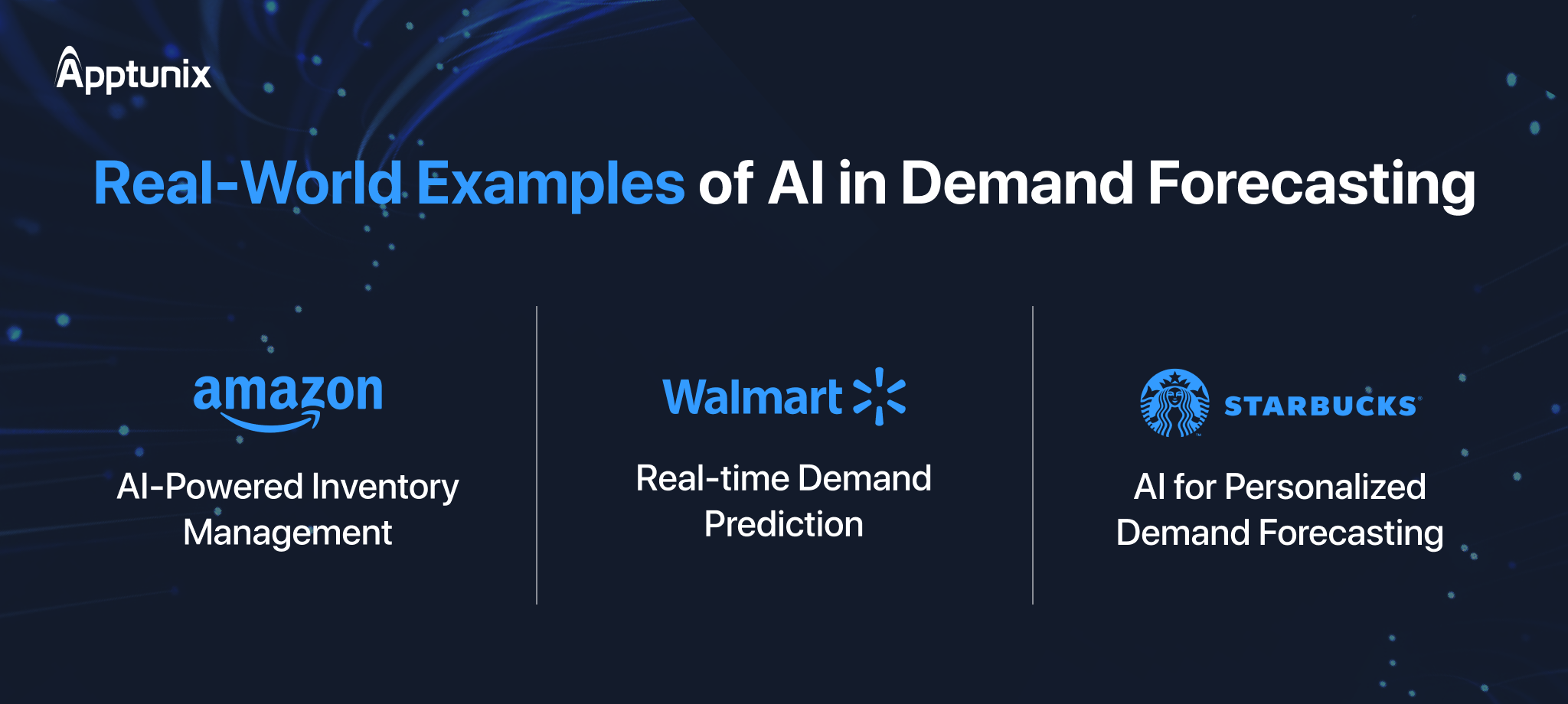 Apptunix

Real-World Examples of AI in Demand Forecasting

amazon

AI-Powered Inventory Management

Walmart

Real-time Demand Prediction

STARBUCKS

AI for Personalized Demand Forecasting